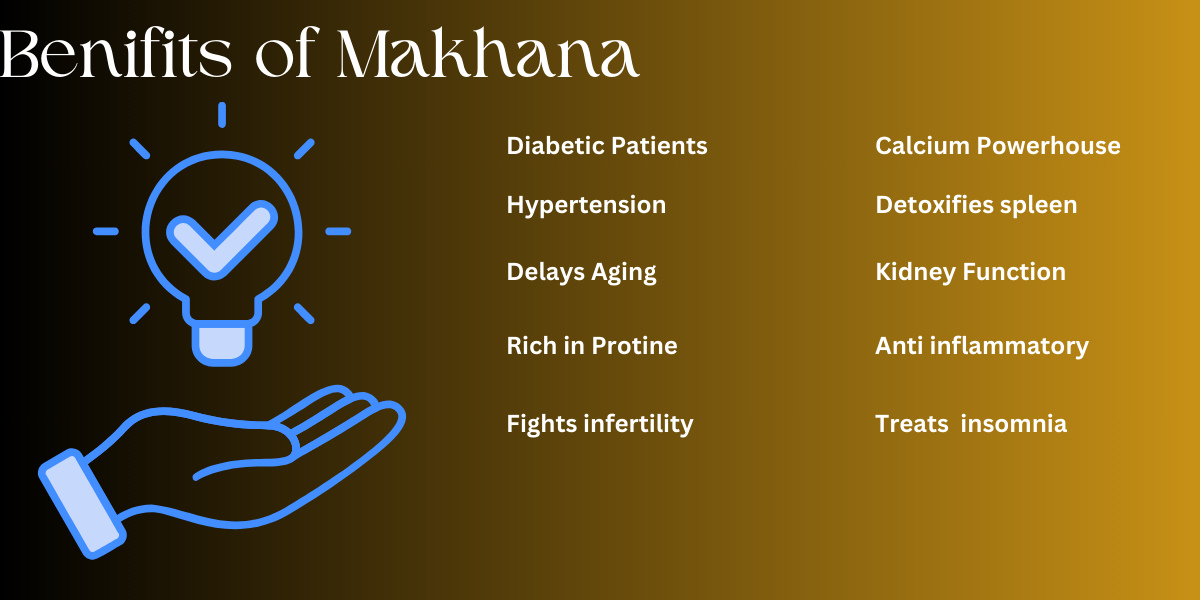 Benifits of Makhana

Diabetic Patients

Hypertension

Delays Aging

Rich in Protine

Fights infertility

Calcium Powerhouse

Detoxifies spleen

Kidney Function

Anti inflammatory

Treats insomnia